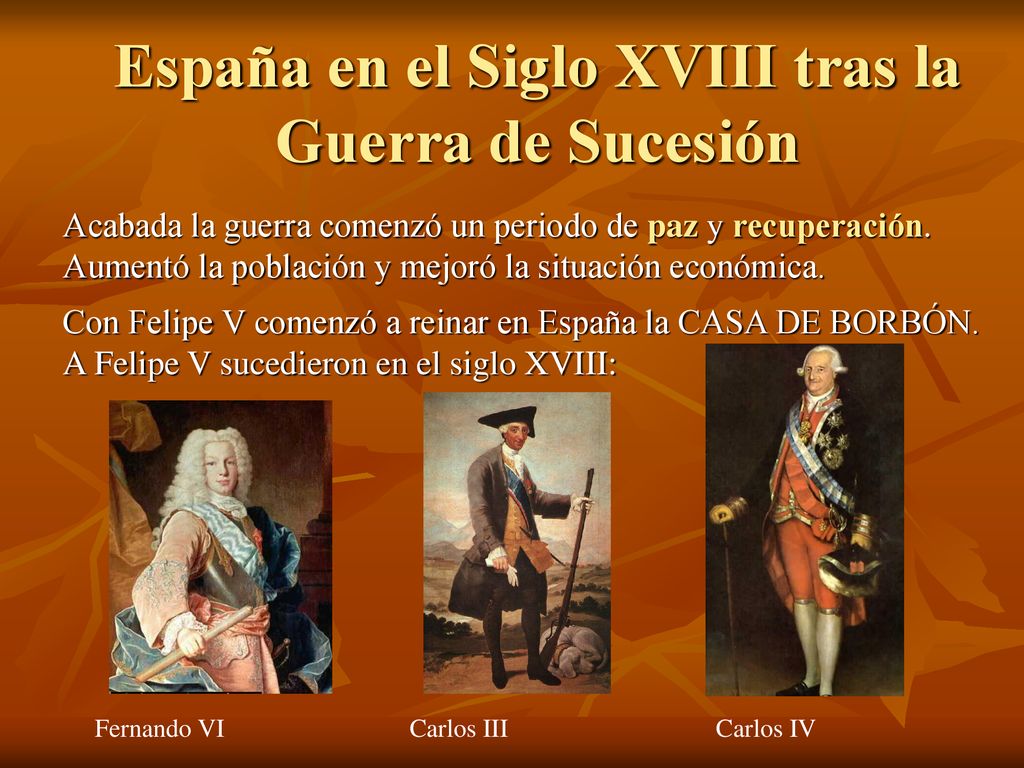 España en el Siglo XVIII tras la Guerra de Sucesión

Acabada la guerra comenzó un periodo de paz y recuperación. Aumentó la población y mejoró la situación económica.

Con Felipe V comenzó a reinar en España la CASA DE BORBÓN. A Felipe V sucedieron en el siglo XVIII:

Fernando VI

Carlos III

Carlos IV